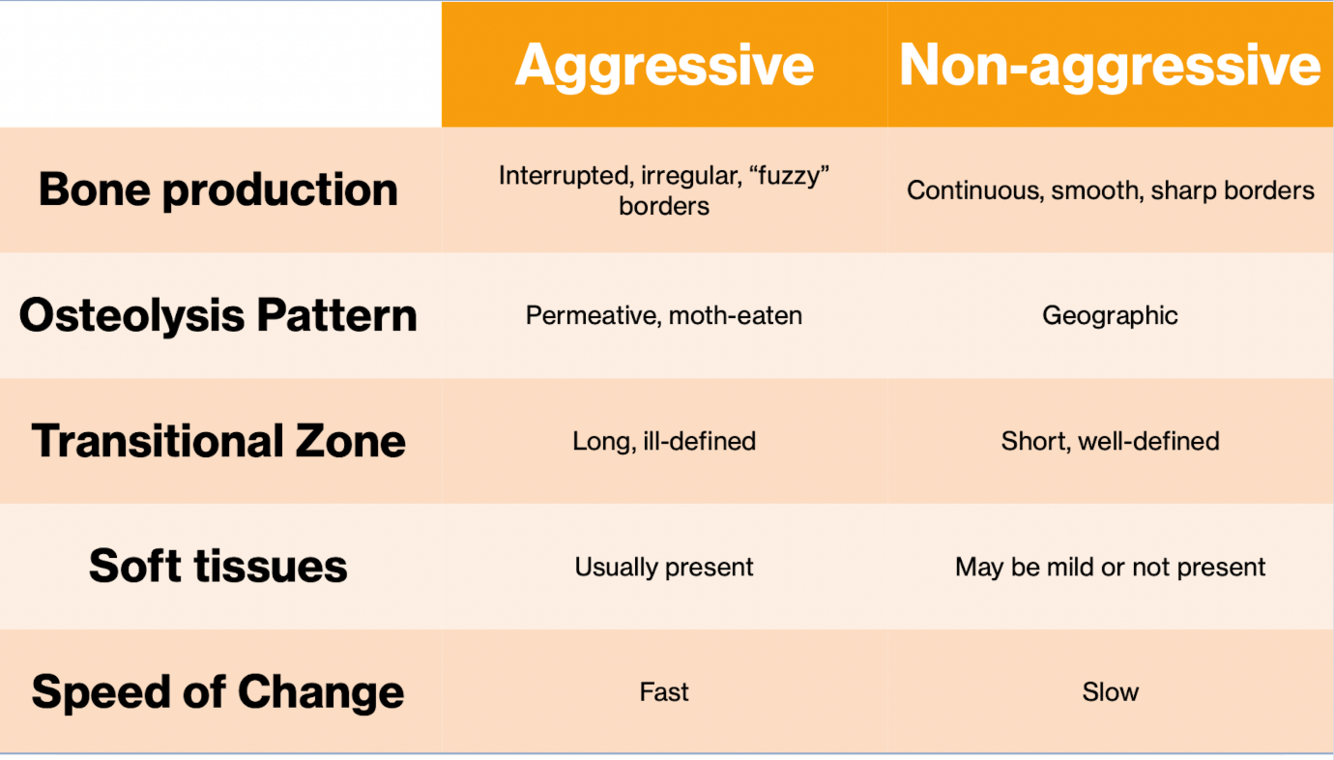 | | Aggressive | Non-aggressive |
|---|---|---|
| Bone production | Interrupted, irregular, “fuzzy” borders | Continuous, smooth, sharp borders |
| Osteolysis Pattern | Permeative, moth-eaten | Geographic |
| Transitional Zone | Long, ill-defined | Short, well-defined |
| Soft tissues | Usually present | May be mild or not present |
| Speed of Change | Fast | Slow |